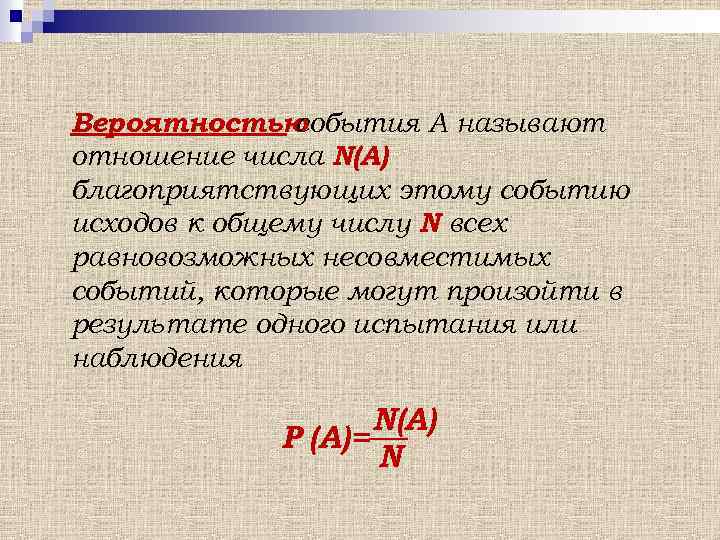 Вероятностью события А называют отношение числа N(A) благоприятствующих этому событию исходов к общему числу N всех равновозможных несовместимых событий, которые могут произойти в результате одного испытания или наблюдения

$P(A)=\frac{N(A)}{N}$